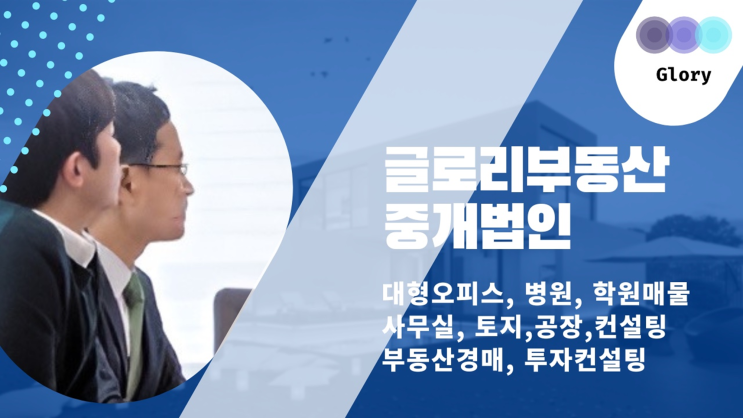 Glory

글로리부동산
중개법인

대형오피스, 병원, 학원매물
사무실, 토지,공장,컨설팅
부동산경매, 투자컨설팅